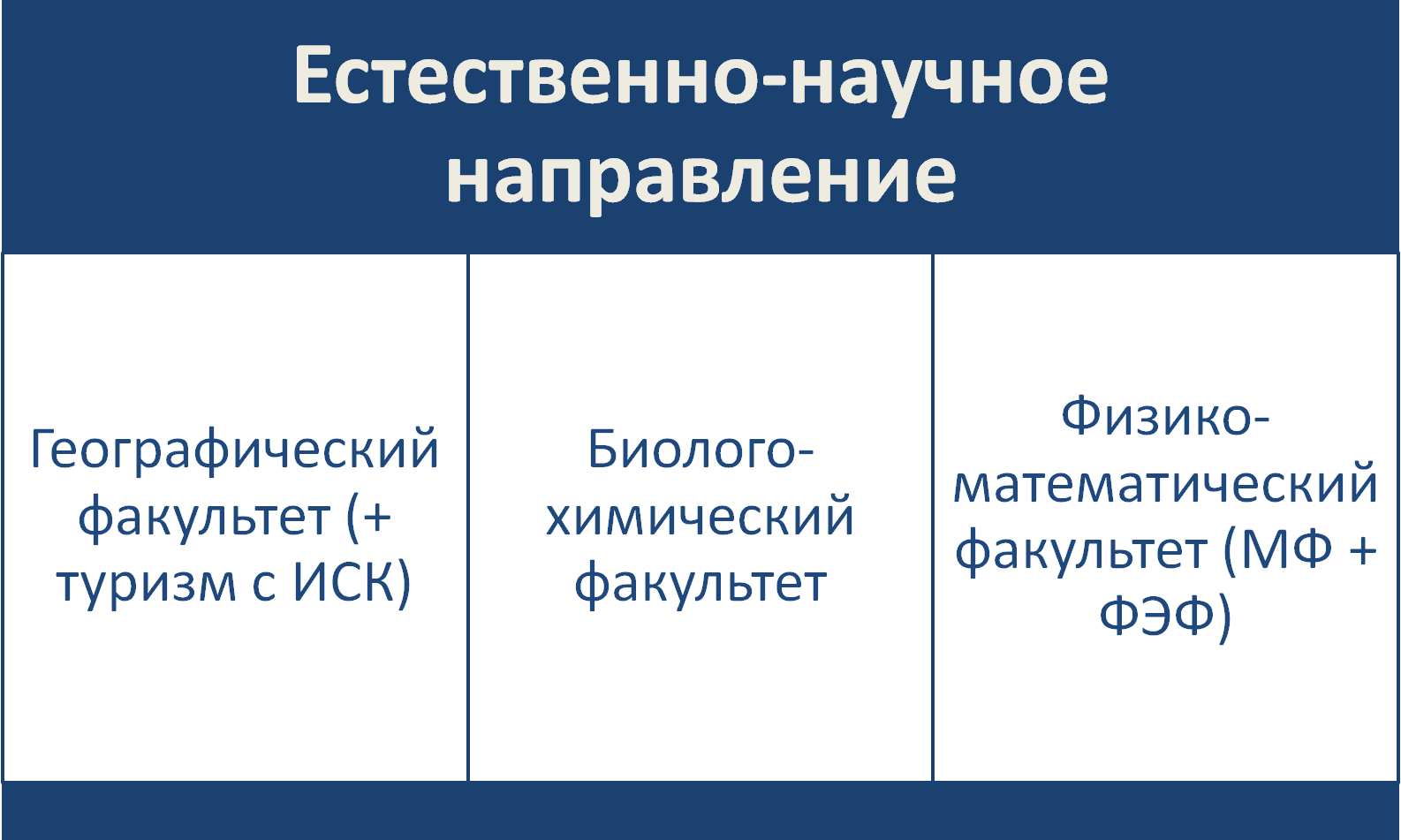 Естественно-научное направление

Географический факультет (+ туризм с ИСК)

Биолого-химический факультет

Физико-математический факультет (МФ + ФЭФ)